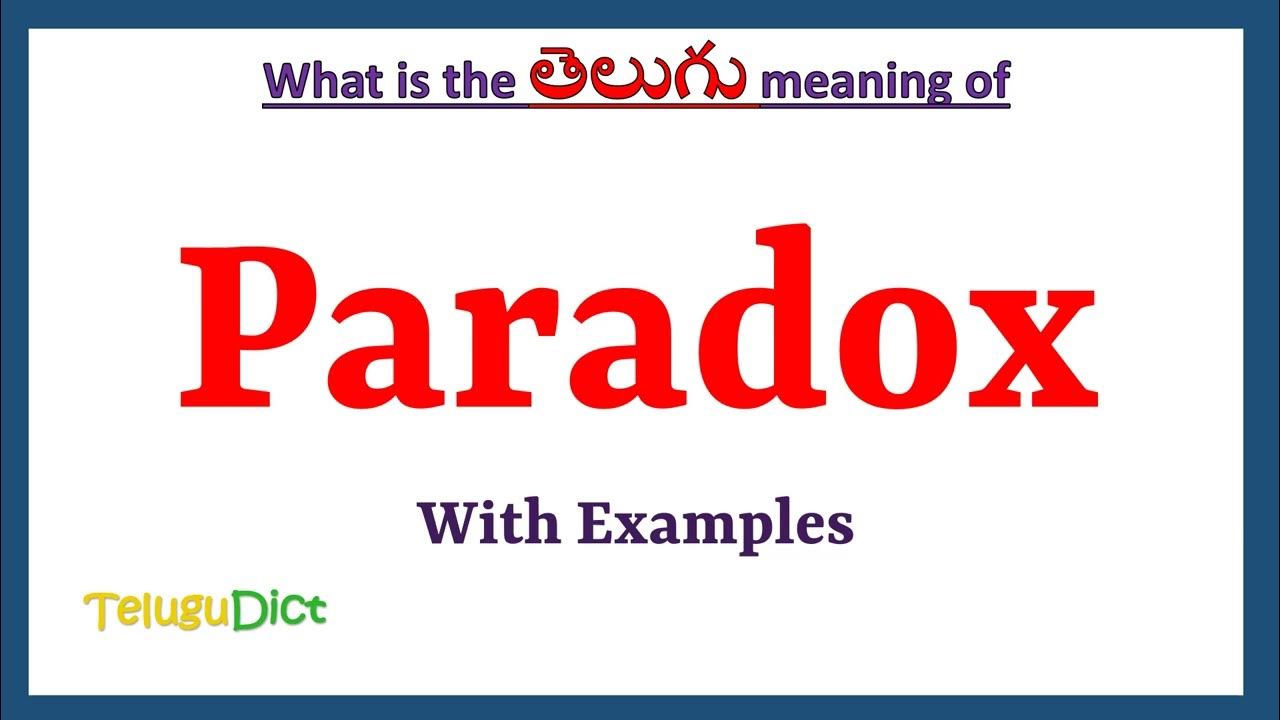 What is the తెలుగు meaning of

Paradox

With Examples

TeluguDict